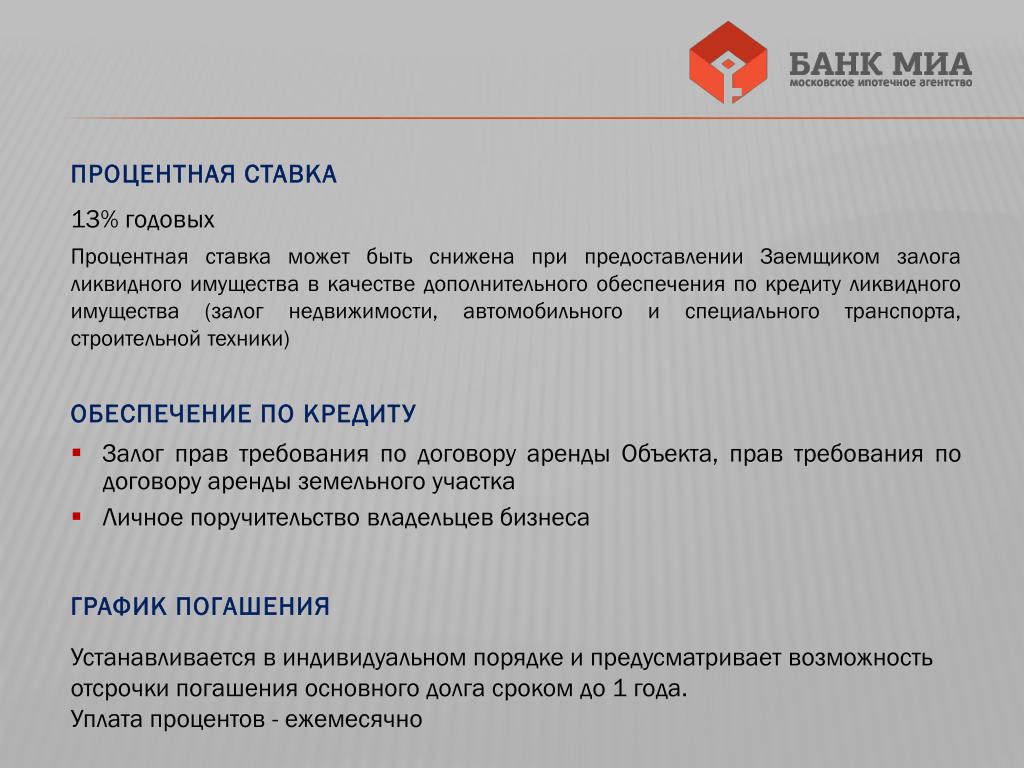 БАНК МИА
МОСКОВСКОЕ ИПОТЕЧНОЕ АГЕНТСТВО

ПРОЦЕНТНАЯ СТАВКА

13% годовых

Процентная ставка может быть снижена при предоставлении Заемщиком залога ликвидного имущества в качестве дополнительного обеспечения по кредиту ликвидного имущества (залог недвижимости, автомобильного и специального транспорта, строительной техники)

ОБЕСПЕЧЕНИЕ ПО КРЕДИТУ

▪ Залог прав требования по договору аренды Объекта, прав требования по договору аренды земельного участка
▪ Личное поручительство владельцев бизнеса

ГРАФИК ПОГАШЕНИЯ

Устанавливается в индивидуальном порядке и предусматривает возможность отсрочки погашения основного долга сроком до 1 года.
Уплата процентов - ежемесячно